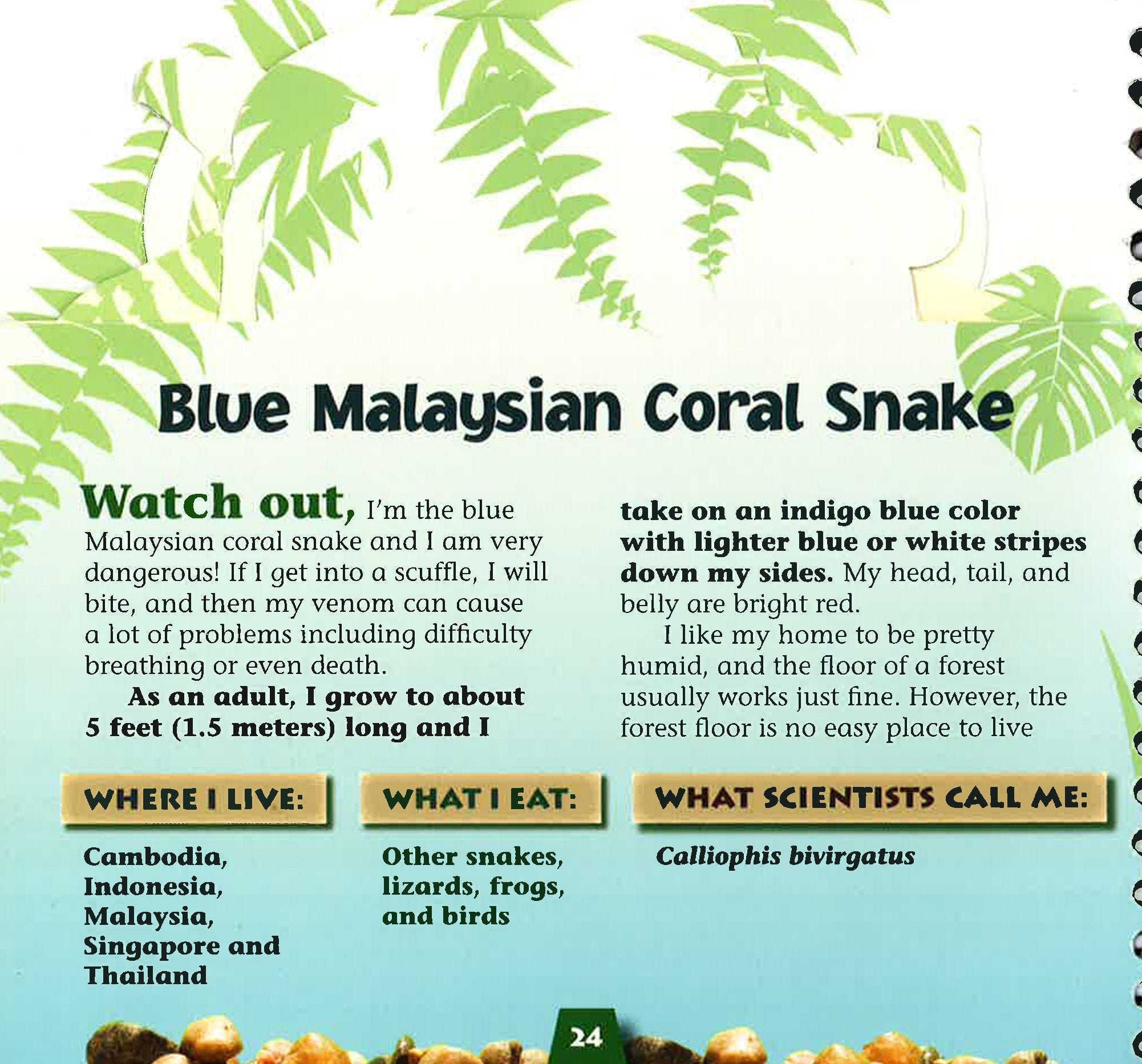 Blue Malaysian Coral Snake

Watch out, I'm the blue Malaysian coral snake and I am very dangerous! If I get into a scuffle, I will bite, and then my venom can cause a lot of problems including difficulty breathing or even death.

As an adult, I grow to about 5 feet (1.5 meters) long and I take on an indigo blue color with lighter blue or white stripes down my sides. My head, tail, and belly are bright red.

I like my home to be pretty humid, and the floor of a forest usually works just fine. However, the forest floor is no easy place to live

WHERE I LIVE:

Cambodia, Indonesia, Malaysia, Singapore and Thailand

WHAT I EAT:

Other snakes, lizards, frogs, and birds

WHAT SCIENTISTS CALL ME:

Calliophis bivirgatus

24